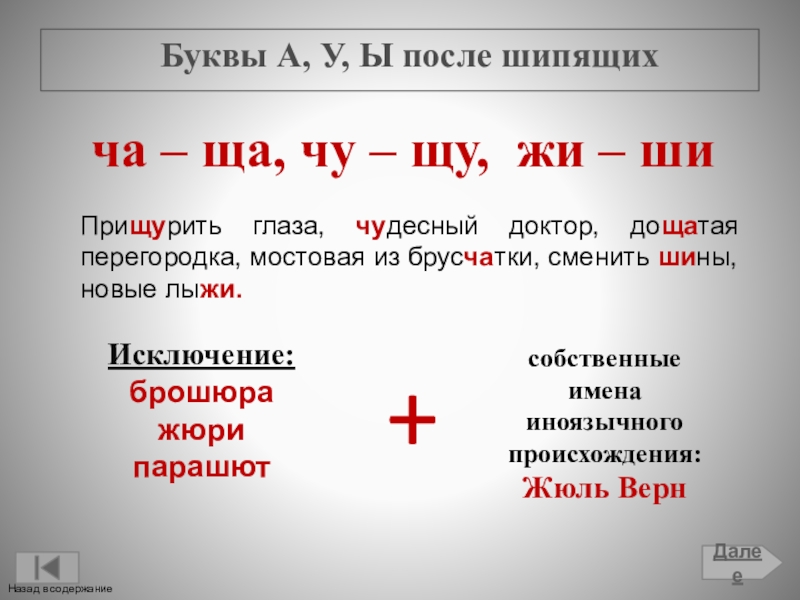 Буквы А, У, Ы после шипящих

ча – ща, чу – щу, жи – ши

Прищурить глаза, чудесный доктор, дощатая перегородка, мостовая из брусчатки, сменить шины, новые лыжи.

Исключение:
брошюра
жюри
парашют

+

собственные имена иноязычного происхождения:
Жюль Верн

Назад в содержание

Далее